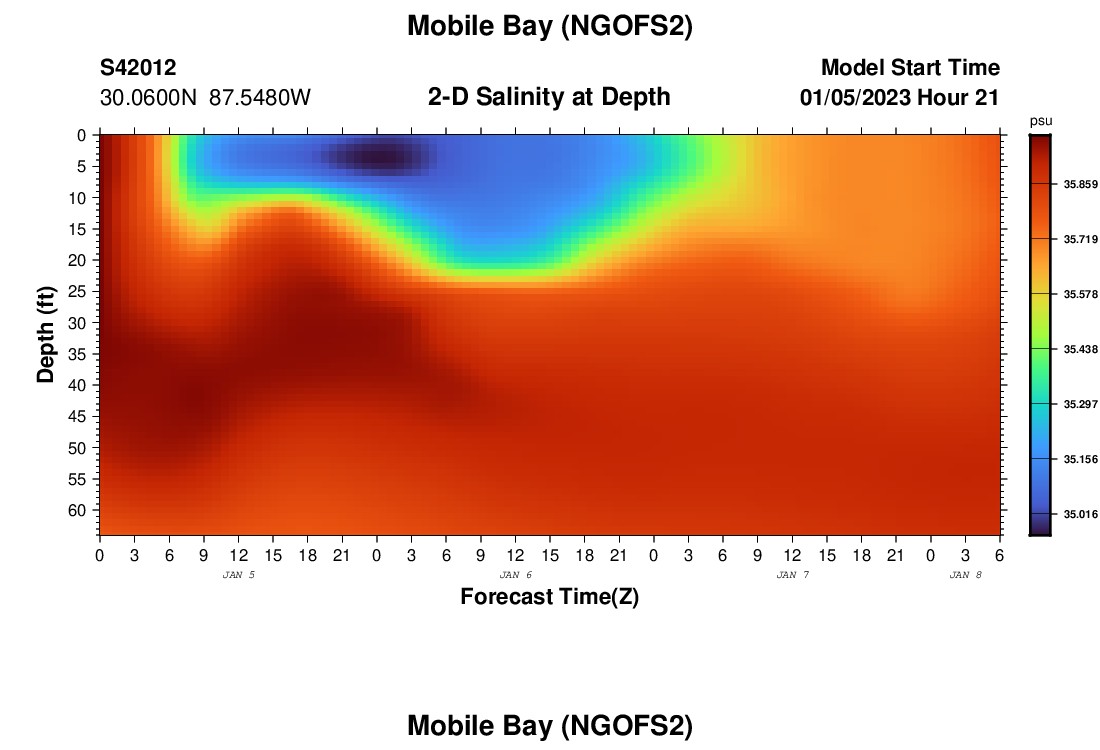 Mobile Bay (NGOFS2)

S42012
30.0600N 87.5480W

2-D Salinity at Depth

Model Start Time
01/05/2023 Hour 21

psu

35.859
35.719
35.578
35.438
35.297
35.156
35.016

Depth (ft)

0
5
10
15
20
25
30
35
40
45
50
55
60

0 3 6 9 12 15 18 21 0 3 6 9 12 15 18 21 0 3 6 9 12 15 18 21 0 3 6

JAN 5 JAN 6 JAN 7 JAN 8

Forecast Time(Z)

Mobile Bay (NGOFS2)